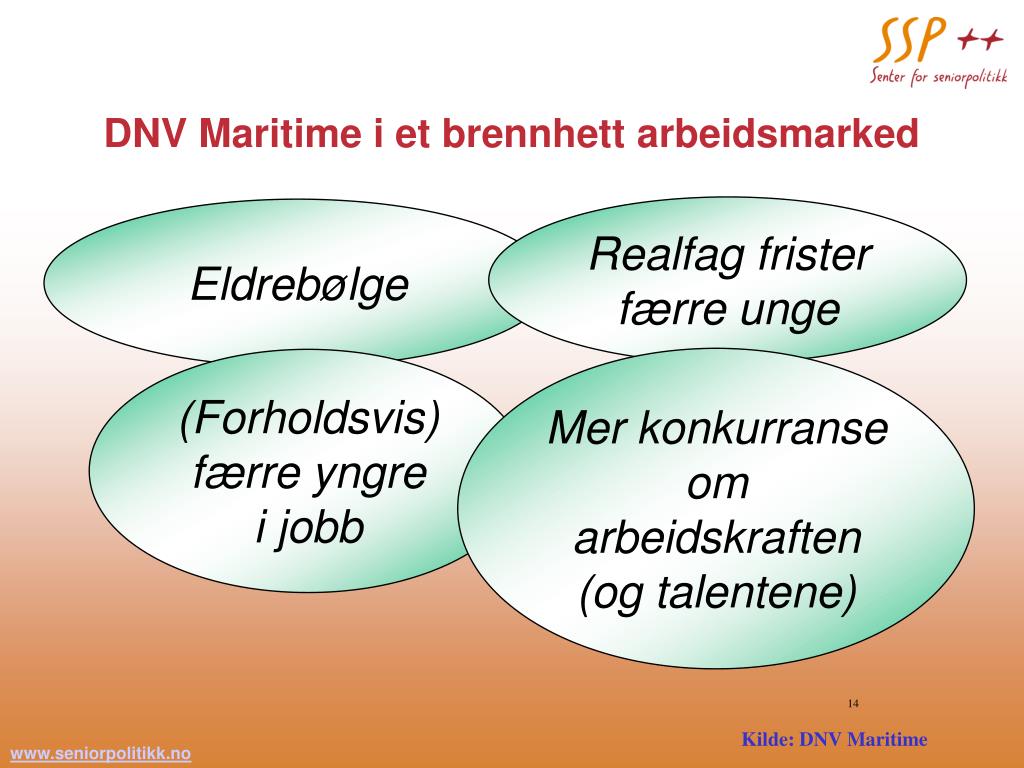 SSP ++
Senter for seniorpolitikk

DNV Maritime i et brennhett arbeidsmarked

Eldrebølge

Realfag frister færre unge

(Forholdsvis) færre yngre i jobb

Mer konkurranse om arbeidskraften (og talentene)

14

Kilde: DNV Maritime

www.seniorpolitikk.no